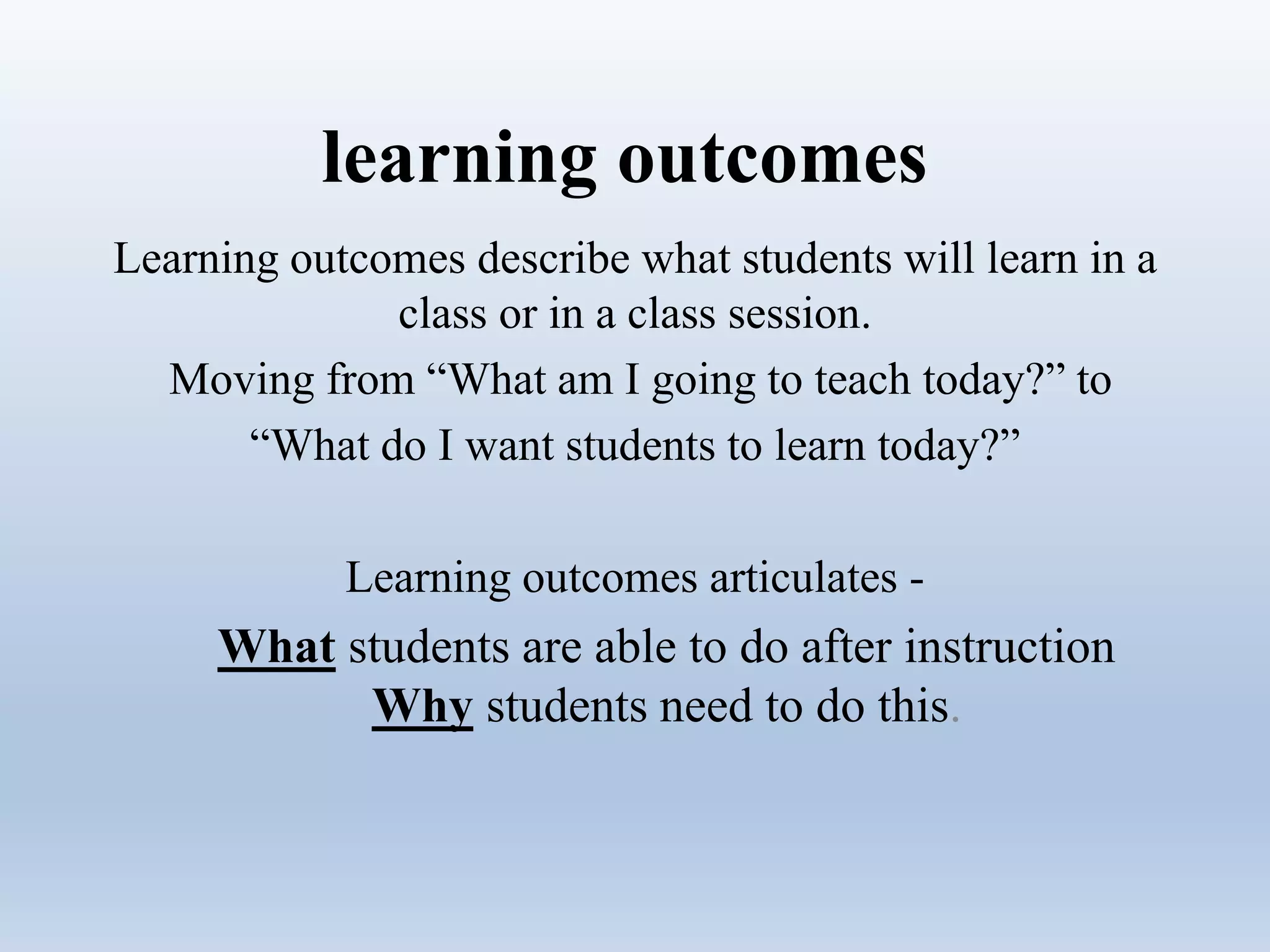 learning outcomes

Learning outcomes describe what students will learn in a class or in a class session.

Moving from “What am I going to teach today?” to “What do I want students to learn today?”

Learning outcomes articulates -

What students are able to do after instruction
Why students need to do this.